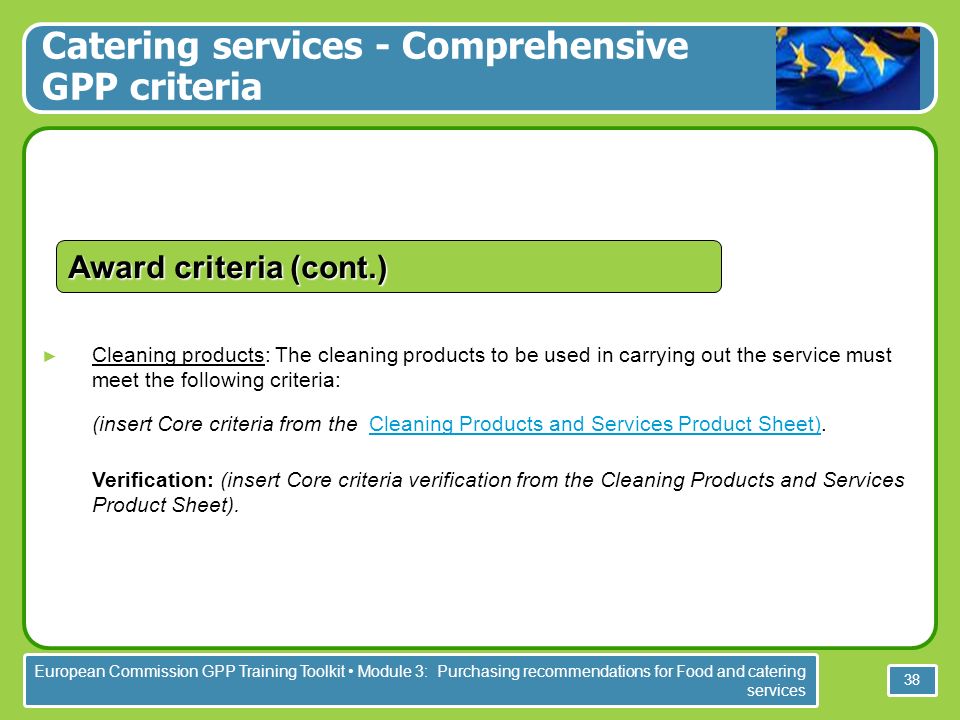 Catering services - Comprehensive GPP criteria

Award criteria (cont.)

► Cleaning products: The cleaning products to be used in carrying out the service must meet the following criteria:

(insert Core criteria from the Cleaning Products and Services Product Sheet).

Verification: (insert Core criteria verification from the Cleaning Products and Services Product Sheet).

European Commission GPP Training Toolkit • Module 3: Purchasing recommendations for Food and catering services

38